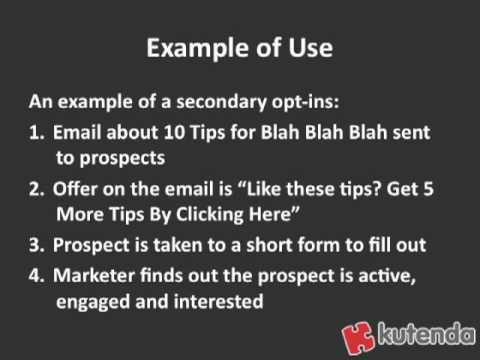 Example of Use

An example of a secondary opt-ins:

1. Email about 10 Tips for Blah Blah Blah sent to prospects
2. Offer on the email is “Like these tips? Get 5 More Tips By Clicking Here”
3. Prospect is taken to a short form to fill out
4. Marketer finds out the prospect is active, engaged and interested

kutenda